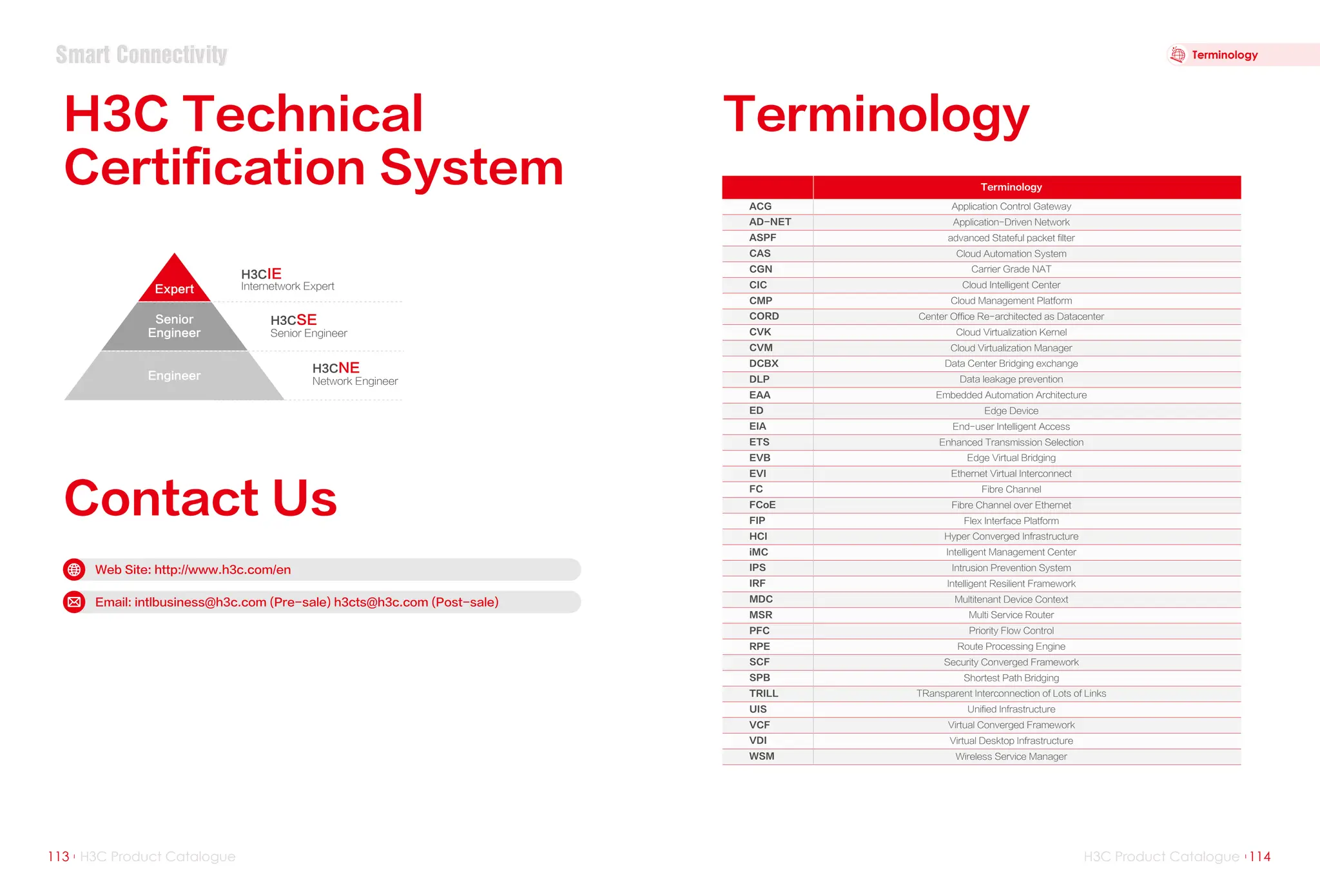 Smart Connectivity

H3C Technical Certification System

Expert
Senior Engineer
Engineer

H3CIE
Internetwork Expert

H3CSE
Senior Engineer

H3CNE
Network Engineer

Contact Us

Web Site: http://www.h3c.com/en

Email: intlbusiness@h3c.com (Pre-sale) h3cts@h3c.com (Post-sale)

113 H3C Product Catalogue

Terminology

Terminology

| | Terminology |
|---|---|
| ACG | Application Control Gateway |
| AD-NET | Application-Driven Network |
| ASPF | advanced Stateful packet filter |
| CAS | Cloud Automation System |
| CGN | Carrier Grade NAT |
| CIC | Cloud Intelligent Center |
| CMP | Cloud Management Platform |
| CORD | Center Office Re-architected as Datacenter |
| CVK | Cloud Virtualization Kernel |
| CVM | Cloud Virtualization Manager |
| DCBX | Data Center Bridging exchange |
| DLP | Data leakage prevention |
| EAA | Embedded Automation Architecture |
| ED | Edge Device |
| EIA | End-user Intelligent Access |
| ETS | Enhanced Transmission Selection |
| EVB | Edge Virtual Bridging |
| EVI | Ethernet Virtual Interconnect |
| FC | Fibre Channel |
| FCoE | Fibre Channel over Ethernet |
| FIP | Flex Interface Platform |
| HCI | Hyper Converged Infrastructure |
| iMC | Intelligent Management Center |
| IPS | Intrusion Prevention System |
| IRF | Intelligent Resilient Framework |
| MDC | Multitenant Device Context |
| MSR | Multi Service Router |
| PFC | Priority Flow Control |
| RPE | Route Processing Engine |
| SCF | Security Converged Framework |
| SPB | Shortest Path Bridging |
| TRILL | TRansparent Interconnection of Lots of Links |
| UIS | Unified Infrastructure |
| VCF | Virtual Converged Framework |
| VDI | Virtual Desktop Infrastructure |
| WSM | Wireless Service Manager |

H3C Product Catalogue 114